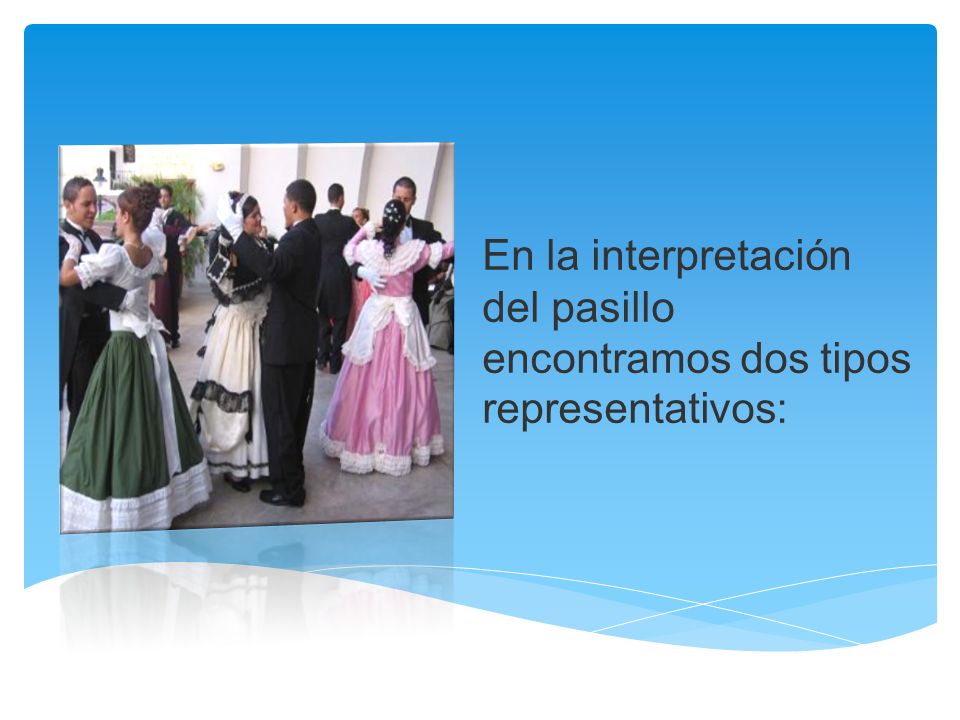 En la interpretación del pasillo encontramos dos tipos representativos: